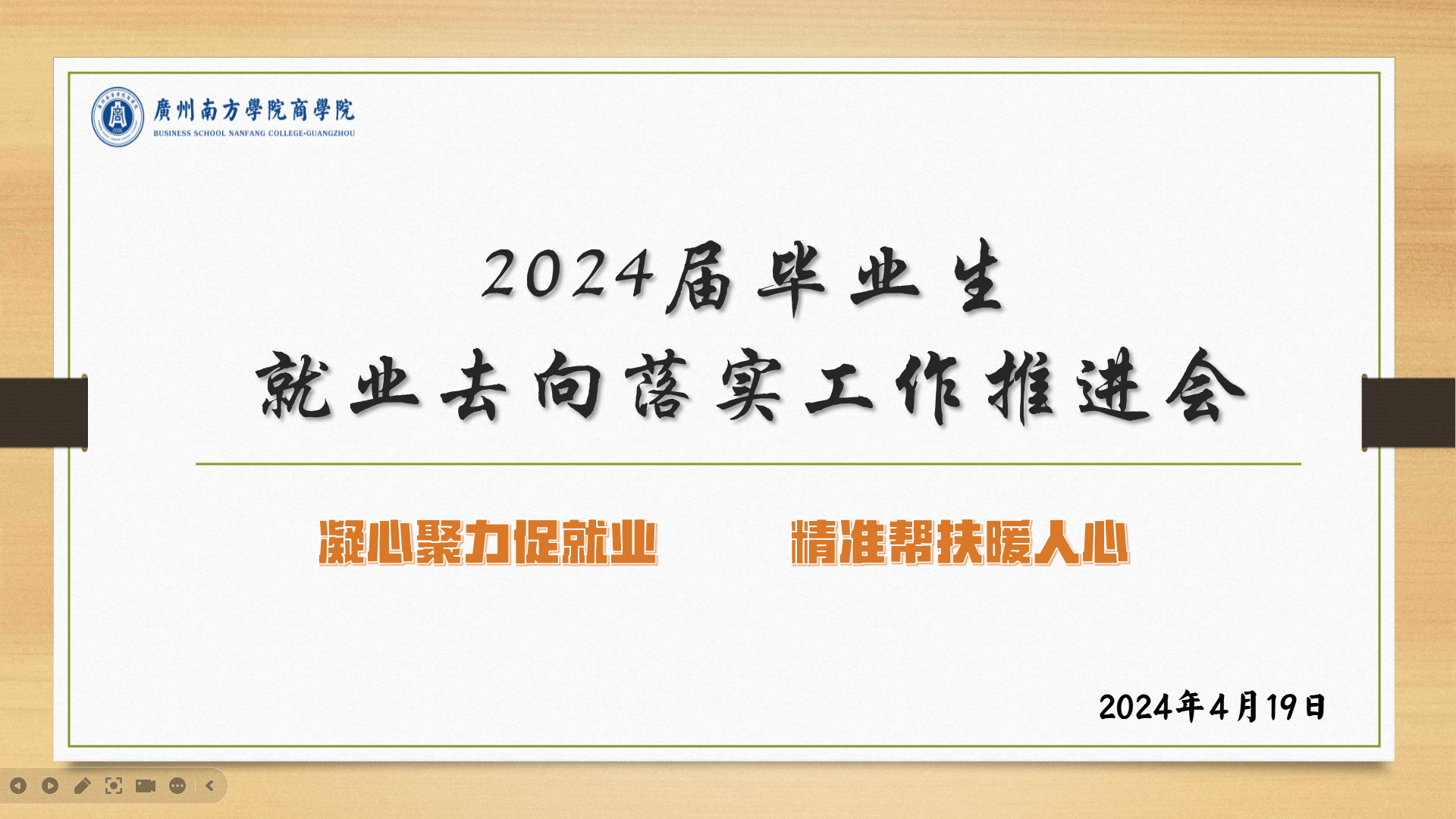 廣州南方學院商學院
BUSINESS SCHOOL NANFANG COLLEGE·GUANGZHOU

2024届毕业生
就业去向落实工作推进会

凝心聚力促就业　　精准帮扶暖人心

2024年4月19日